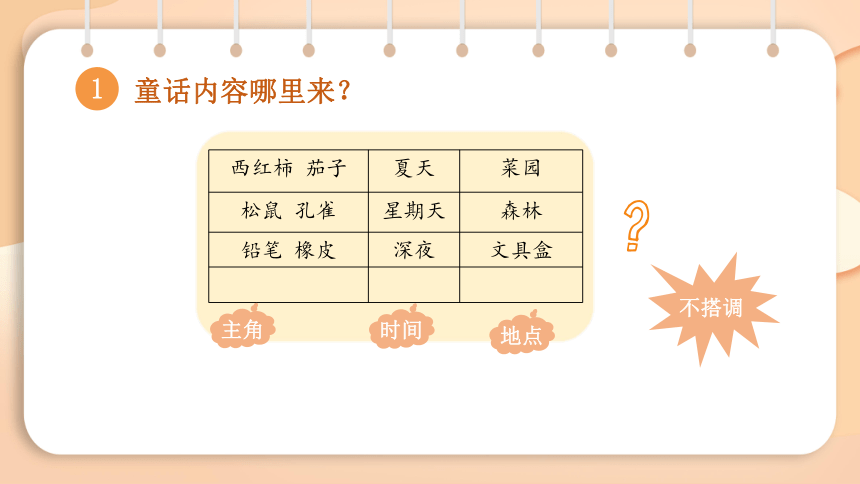 1 童话内容哪里来？

| 西红柿 茄子 | 夏天 | 菜园 |
|---|---|---|
| 松鼠 孔雀 | 星期天 | 森林 |
| 铅笔 橡皮 | 深夜 | 文具盒 |
| | | |

主角 时间 地点

?

不搭调